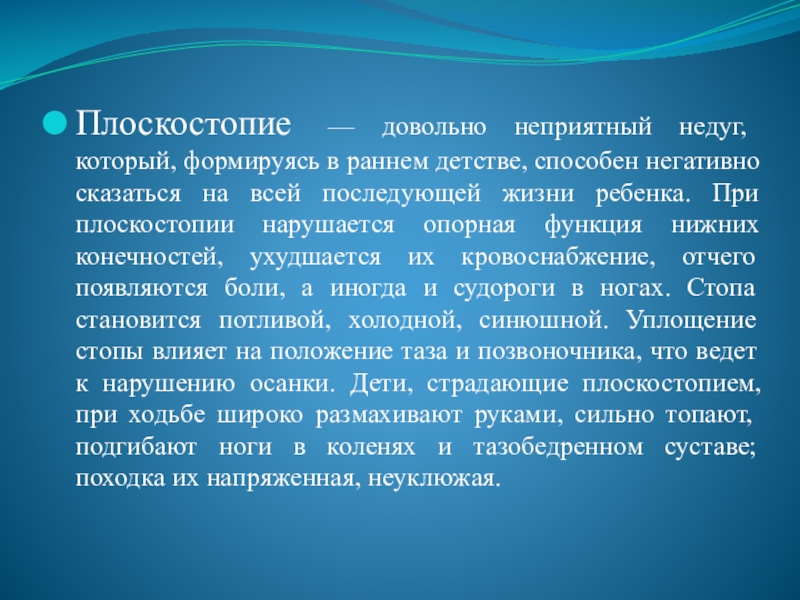 Плоскостопие — довольно неприятный недуг, который, формируясь в раннем детстве, способен негативно сказаться на всей последующей жизни ребенка. При плоскостопии нарушается опорная функция нижних конечностей, ухудшается их кровоснабжение, отчего появляются боли, а иногда и судороги в ногах. Стопа становится потливой, холодной, синюшной. Уплощение стопы влияет на положение таза и позвоночника, что ведет к нарушению осанки. Дети, страдающие плоскостопием, при ходьбе широко размахивают руками, сильно топают, подгибают ноги в коленях и тазобедренном суставе; походка их напряженная, неуклюжая.